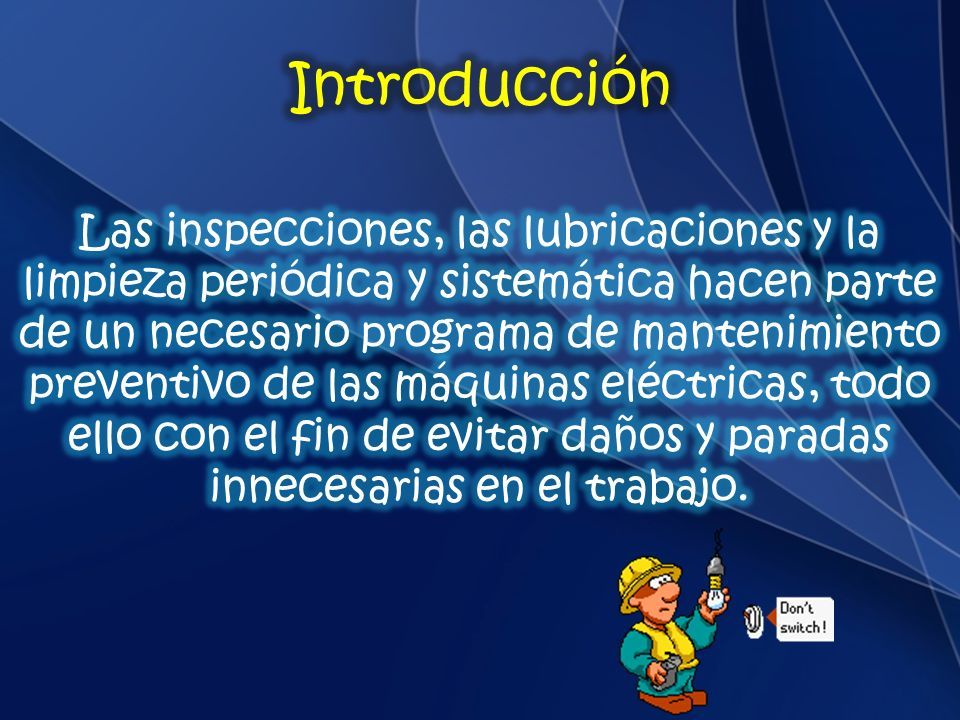 Introducción

Las inspecciones, las lubricaciones y la limpieza periódica y sistemática hacen parte de un necesario programa de mantenimiento preventivo de las máquinas eléctricas, todo ello con el fin de evitar daños y paradas innecesarias en el trabajo.

Don't switch!